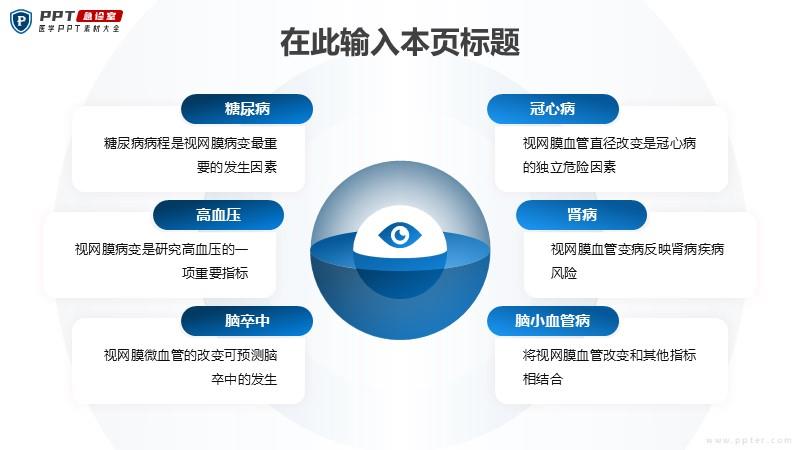 PPT 急诊室
医学PPT素材大全

在此输入本页标题

糖尿病
糖尿病病程是视网膜病变最重要的发生因素

高血压
视网膜病变是研究高血压的一项重要指标

脑卒中
视网膜微血管的改变可预测脑卒中的发生

冠心病
视网膜血管直径改变是冠心病的独立危险因素

肾病
视网膜血管变病反映肾病疾病风险

脑小血管病
将视网膜血管改变和其他指标相结合

www.ppter.com